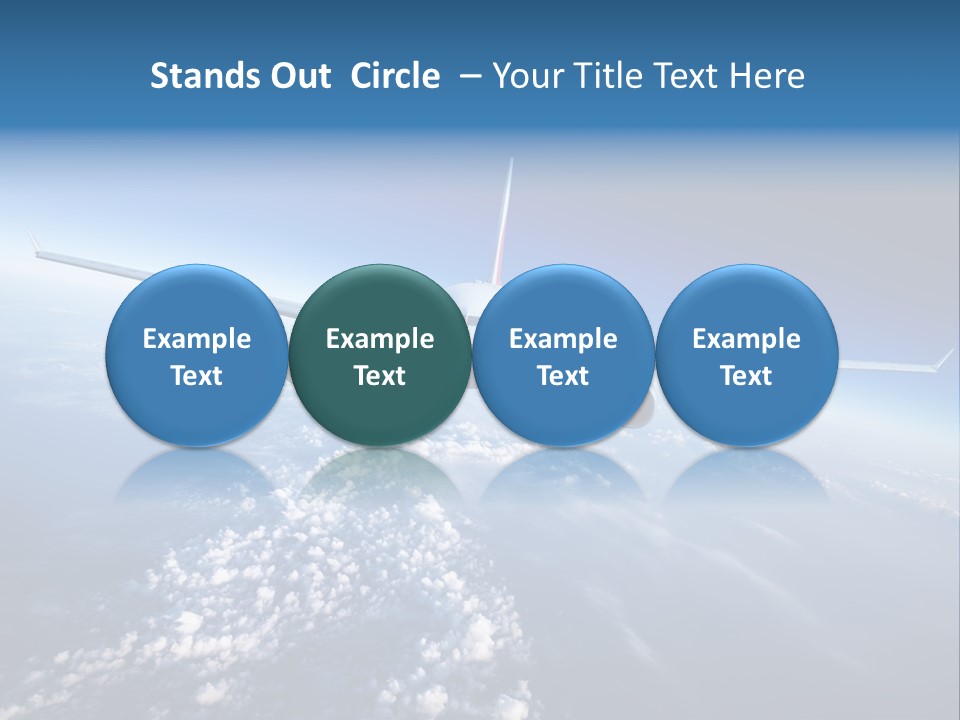 Stands Out Circle – Your Title Text Here

Example Text

Example Text

Example Text

Example Text